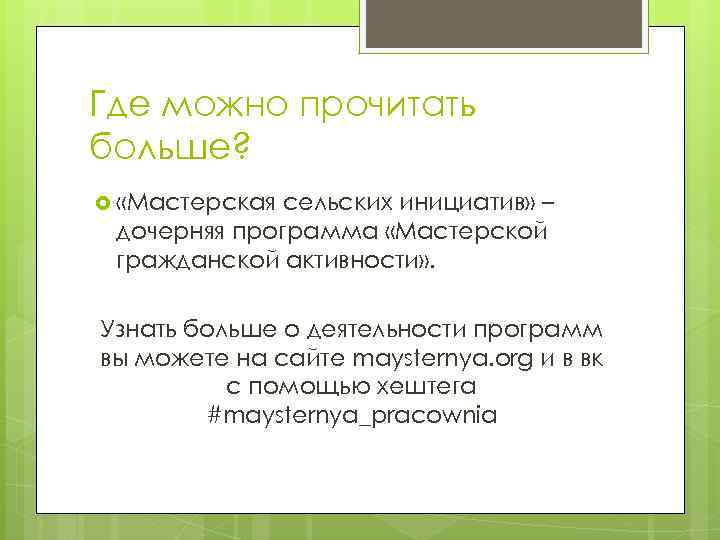 Где можно прочитать больше?

«Мастерская сельских инициатив» – дочерняя программа «Мастерской гражданской активности».

Узнать больше о деятельности программ вы можете на сайте maysternya.org и в вк с помощью хештега #maysternya_pracownia